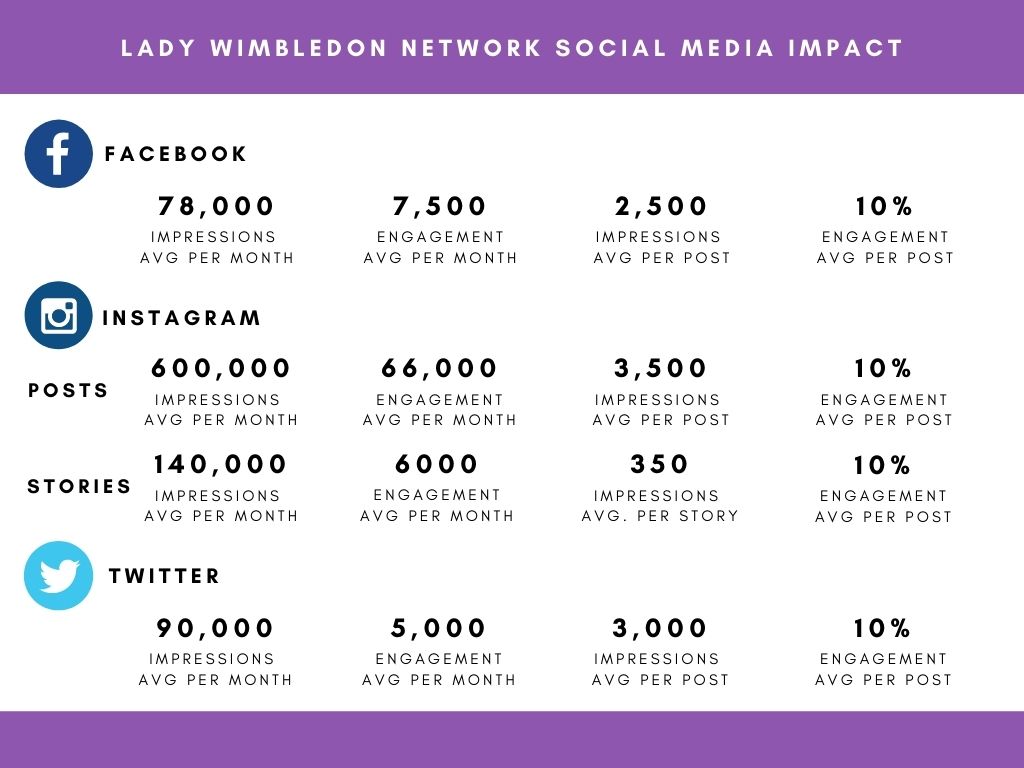 LADY WIMBLEDON NETWORK SOCIAL MEDIA IMPACT

FACEBOOK

78,000
IMPRESSIONS
AVG PER MONTH

7,500
ENGAGEMENT
AVG PER MONTH

2,500
IMPRESSIONS
AVG PER POST

10%
ENGAGEMENT
AVG PER POST

INSTAGRAM

POSTS

600,000
IMPRESSIONS
AVG PER MONTH

66,000
ENGAGEMENT
AVG PER MONTH

3,500
IMPRESSIONS
AVG PER POST

10%
ENGAGEMENT
AVG PER POST

STORIES

140,000
IMPRESSIONS
AVG PER MONTH

6000
ENGAGEMENT
AVG PER MONTH

350
IMPRESSIONS
AVG. PER STORY

10%
ENGAGEMENT
AVG PER POST

TWITTER

90,000
IMPRESSIONS
AVG PER MONTH

5,000
ENGAGEMENT
AVG PER MONTH

3,000
IMPRESSIONS
AVG PER POST

10%
ENGAGEMENT
AVG PER POST